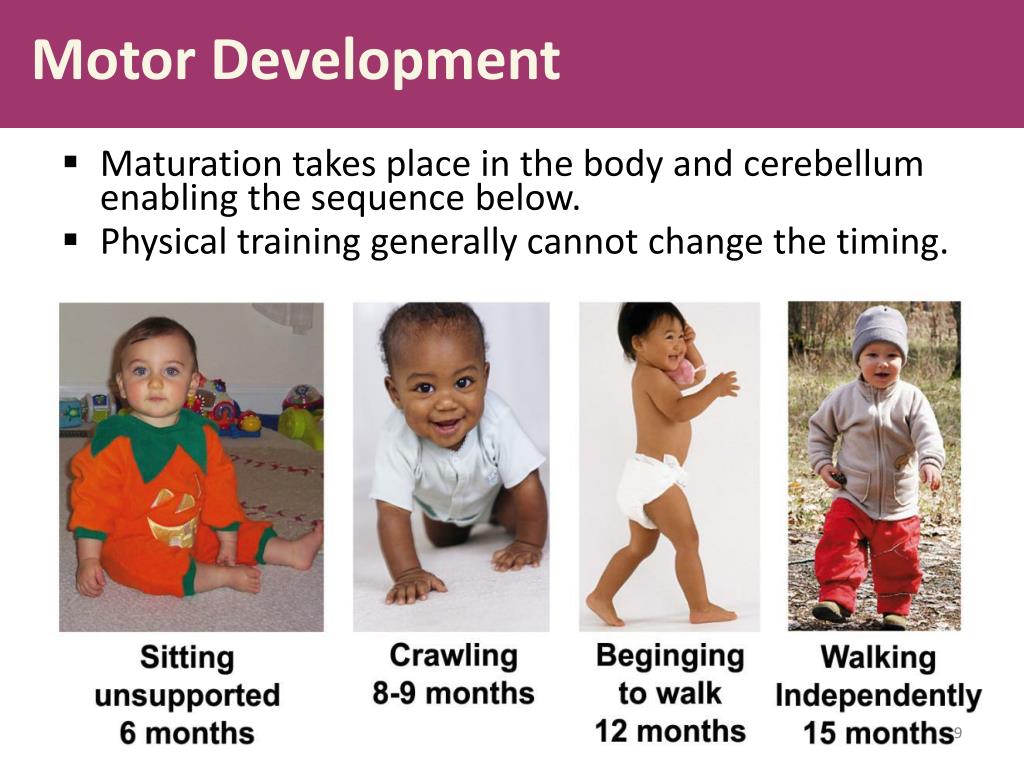 Motor Development

▪ Maturation takes place in the body and cerebellum enabling the sequence below.
▪ Physical training generally cannot change the timing.

Sitting unsupported 6 months

Crawling 8-9 months

Beginging to walk 12 months

Walking Independently 15 months

9